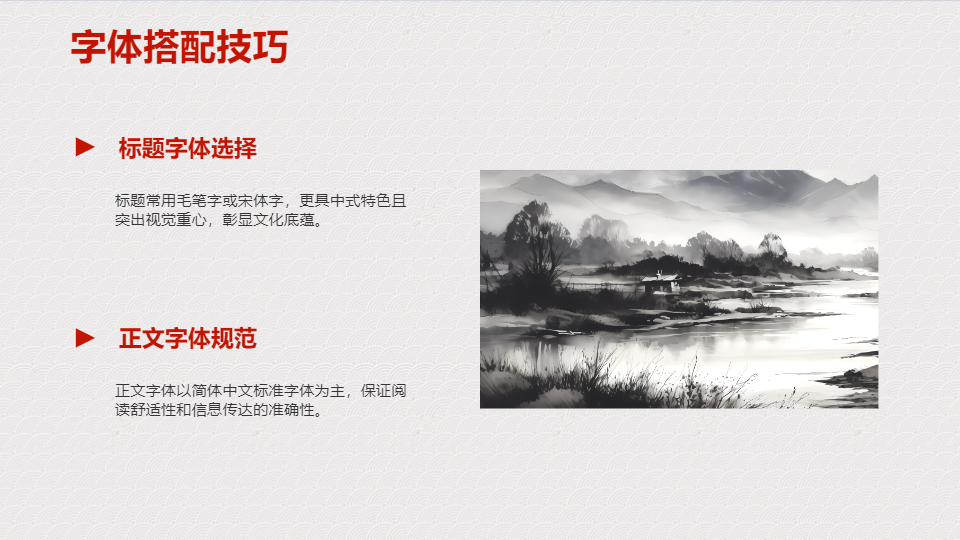 字体搭配技巧

标题字体选择

标题常用毛笔字或宋体字，更具中式特色且突出视觉重心，彰显文化底蕴。

正文字体规范

正文字体以简体中文标准字体为主，保证阅读舒适性和信息传达的准确性。